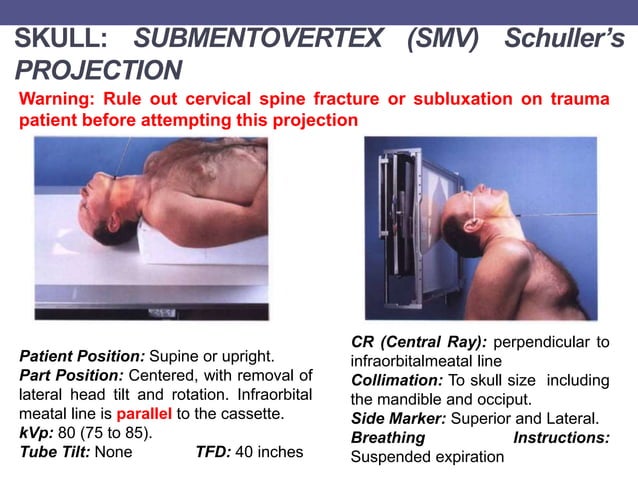 SKULL: SUBMENTOVERTEX (SMV) Schuller's PROJECTION

Warning: Rule out cervical spine fracture or subluxation on trauma patient before attempting this projection

Patient Position: Supine or upright.
Part Position: Centered, with removal of lateral head tilt and rotation. Infraorbital meatal line is parallel to the cassette.
kVp: 80 (75 to 85).
Tube Tilt: None TFD: 40 inches

CR (Central Ray): perpendicular to infraorbitalmeatal line
Collimation: To skull size including the mandible and occiput.
Side Marker: Superior and Lateral.
Breathing Instructions: Suspended expiration